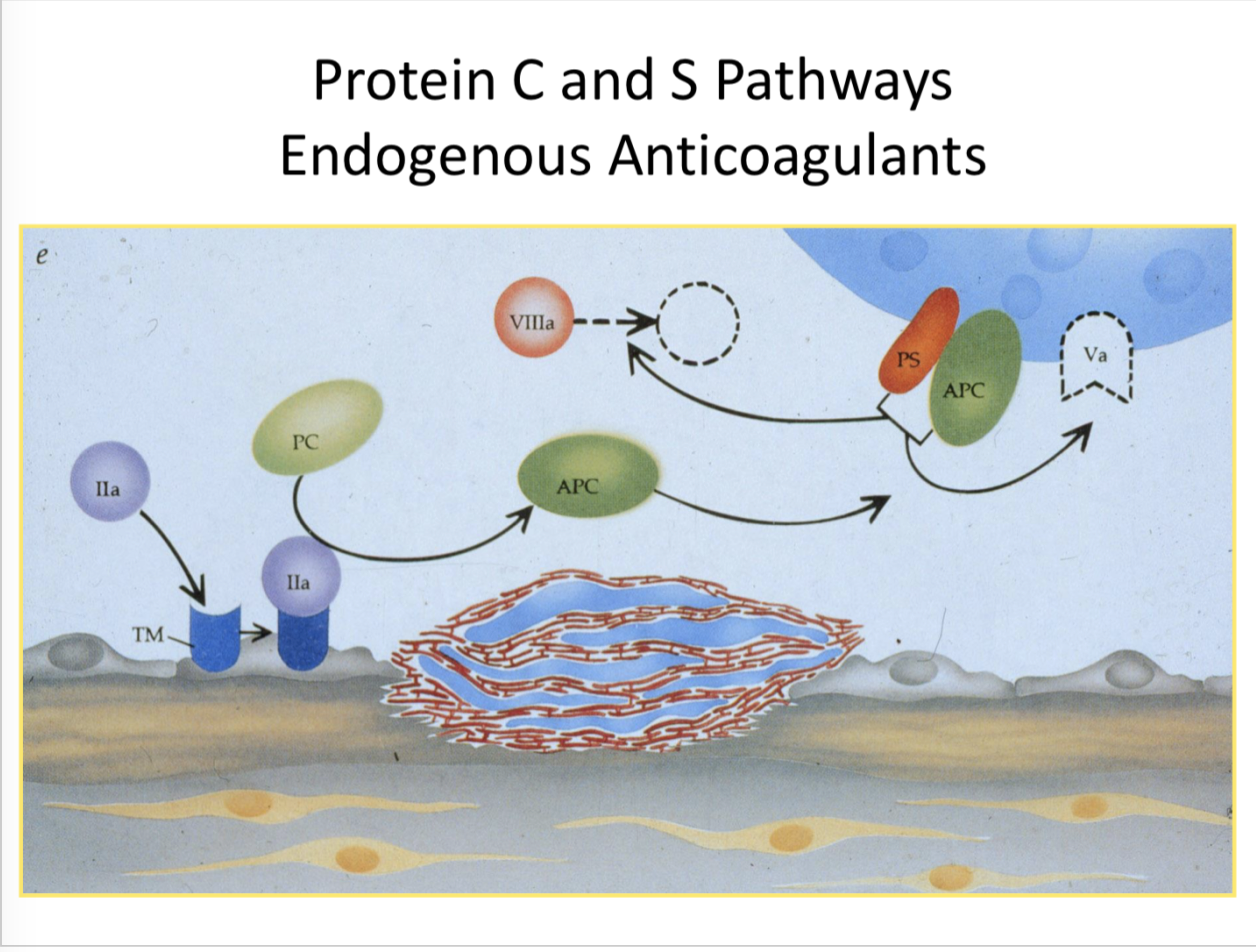 Protein C and S Pathways
Endogenous Anticoagulants

e

VIIIa

PS

APC

Va

PC

IIa

APC

IIa

TM